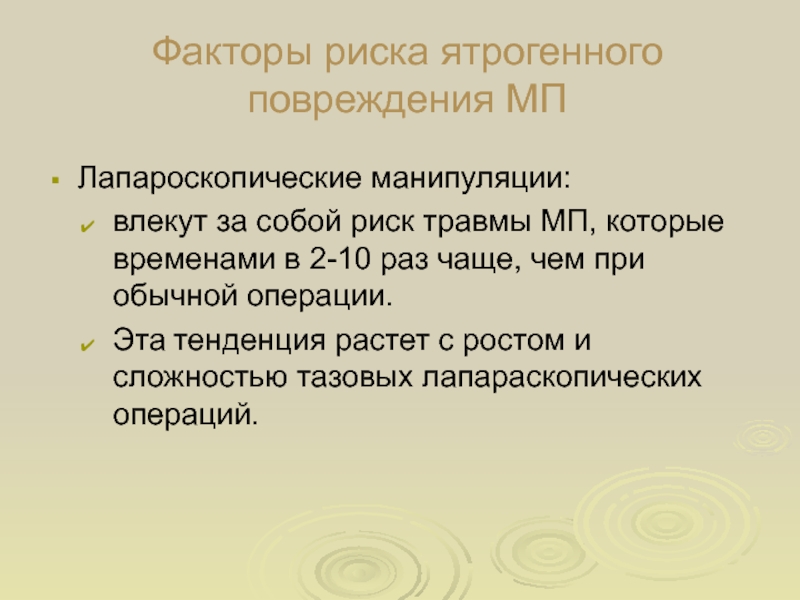 Факторы риска ятрогенного повреждения МП

▪ Лапароскопические манипуляции:

✔ влекут за собой риск травмы МП, которые временами в 2-10 раз чаще, чем при обычной операции.

✔ Эта тенденция растет с ростом и сложностью тазовых лапараскопических операций.